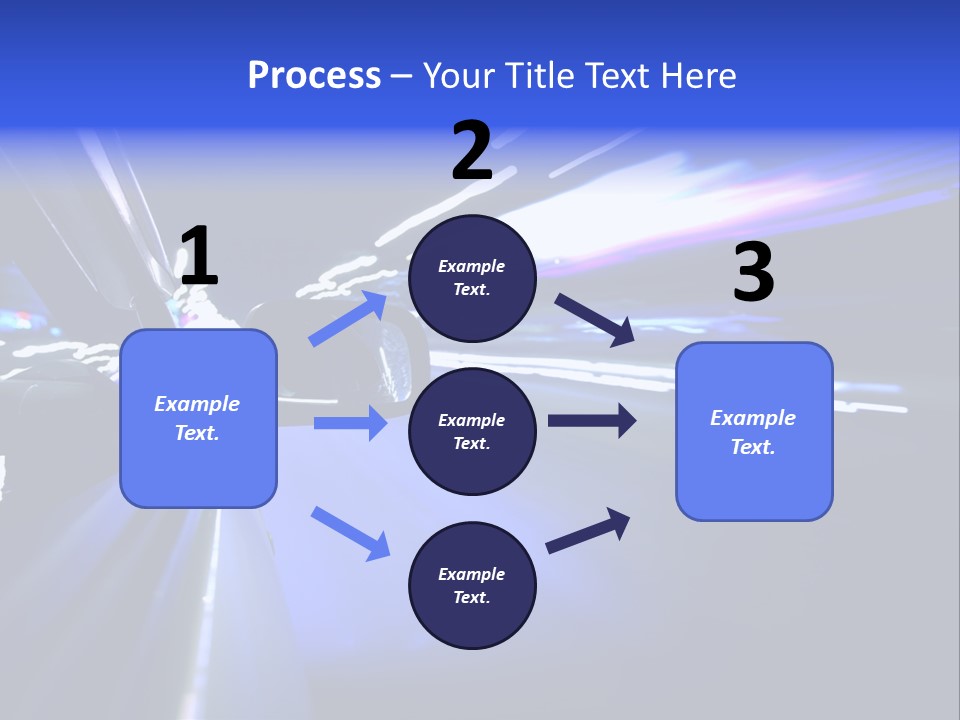 Process – Your Title Text Here

1

Example Text.

2

Example Text.

Example Text.

Example Text.

3

Example Text.